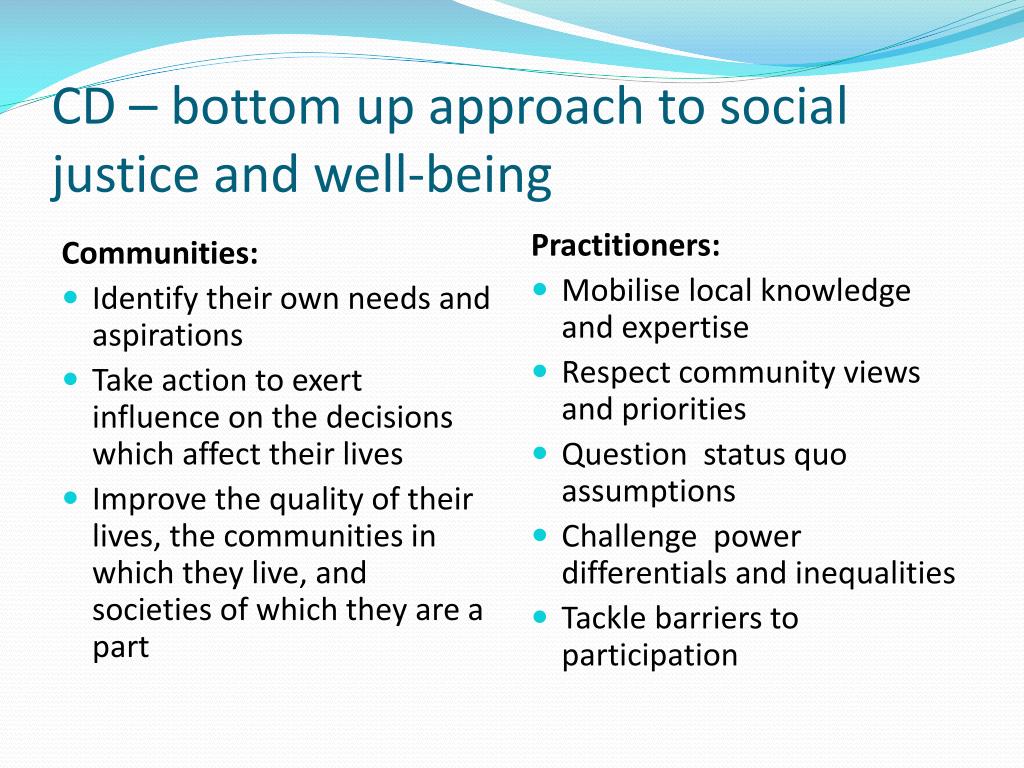 CD – bottom up approach to social justice and well-being

Communities:
- Identify their own needs and aspirations
- Take action to exert influence on the decisions which affect their lives
- Improve the quality of their lives, the communities in which they live, and societies of which they are a part

Practitioners:
- Mobilise local knowledge and expertise
- Respect community views and priorities
- Question status quo assumptions
- Challenge power differentials and inequalities
- Tackle barriers to participation